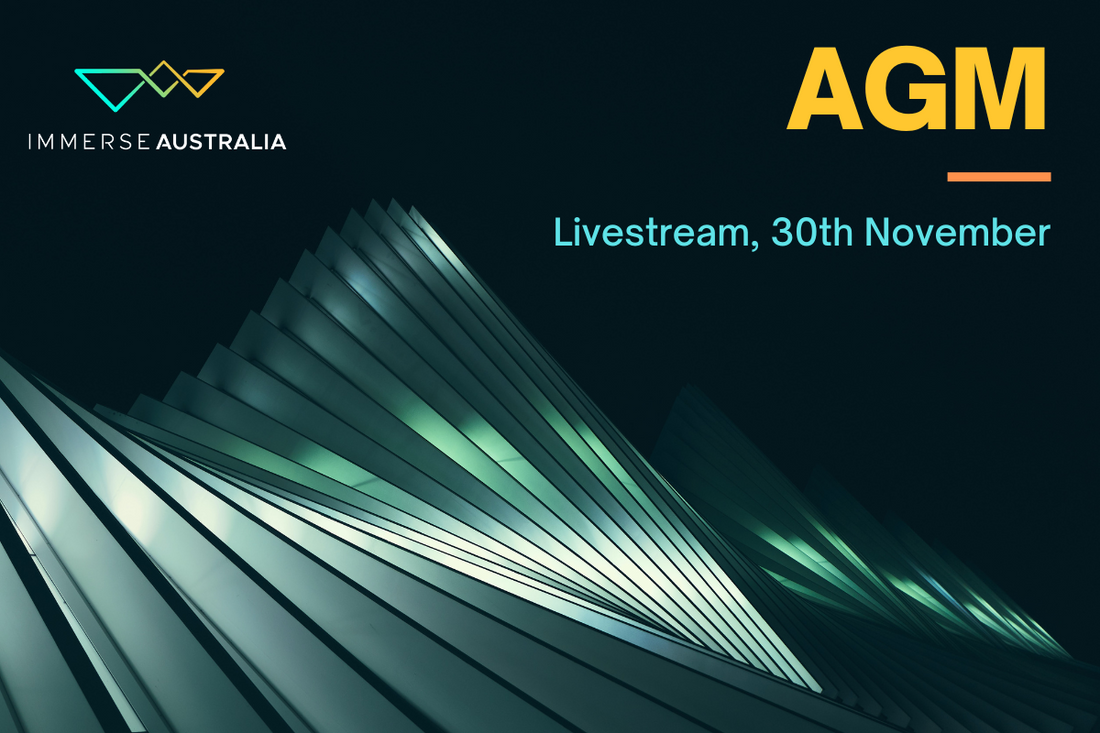 IMMERSE AUSTRALIA

AGM

Livestream, 30th November